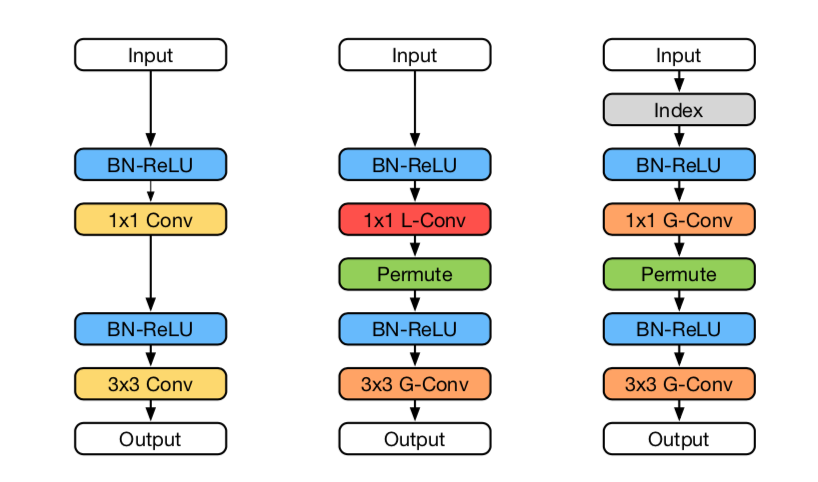 Input
BN-ReLU
1x1 Conv
BN-ReLU
3x3 Conv
Output

Input
BN-ReLU
1x1 L-Conv
Permute
BN-ReLU
3x3 G-Conv
Output

Input
Index
BN-ReLU
1x1 G-Conv
Permute
BN-ReLU
3x3 G-Conv
Output